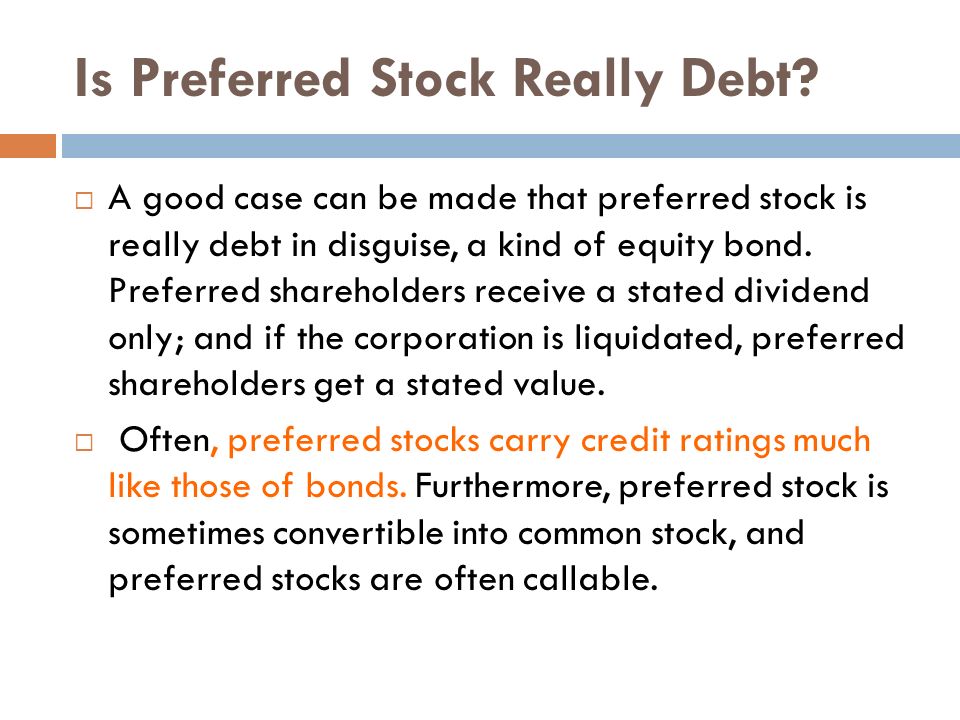 Is Preferred Stock Really Debt?

□ A good case can be made that preferred stock is really debt in disguise, a kind of equity bond. Preferred shareholders receive a stated dividend only; and if the corporation is liquidated, preferred shareholders get a stated value.

□ Often, preferred stocks carry credit ratings much like those of bonds. Furthermore, preferred stock is sometimes convertible into common stock, and preferred stocks are often callable.